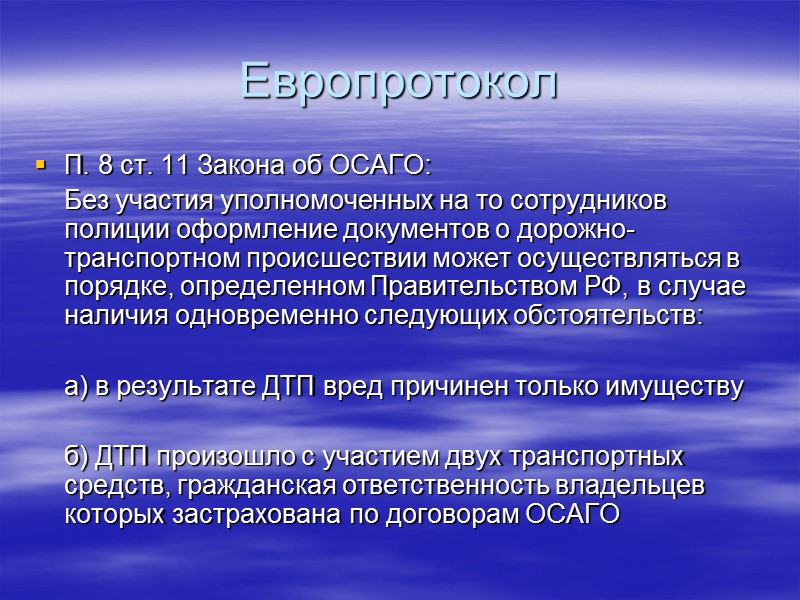 Европротокол

П. 8 ст. 11 Закона об ОСАГО:

Без участия уполномоченных на то сотрудников полиции оформление документов о дорожно-транспортном происшествии может осуществляться в порядке, определенном Правительством РФ, в случае наличия одновременно следующих обстоятельств:

а) в результате ДТП вред причинен только имуществу

б) ДТП произошло с участием двух транспортных средств, гражданская ответственность владельцев которых застрахована по договорам ОСАГО